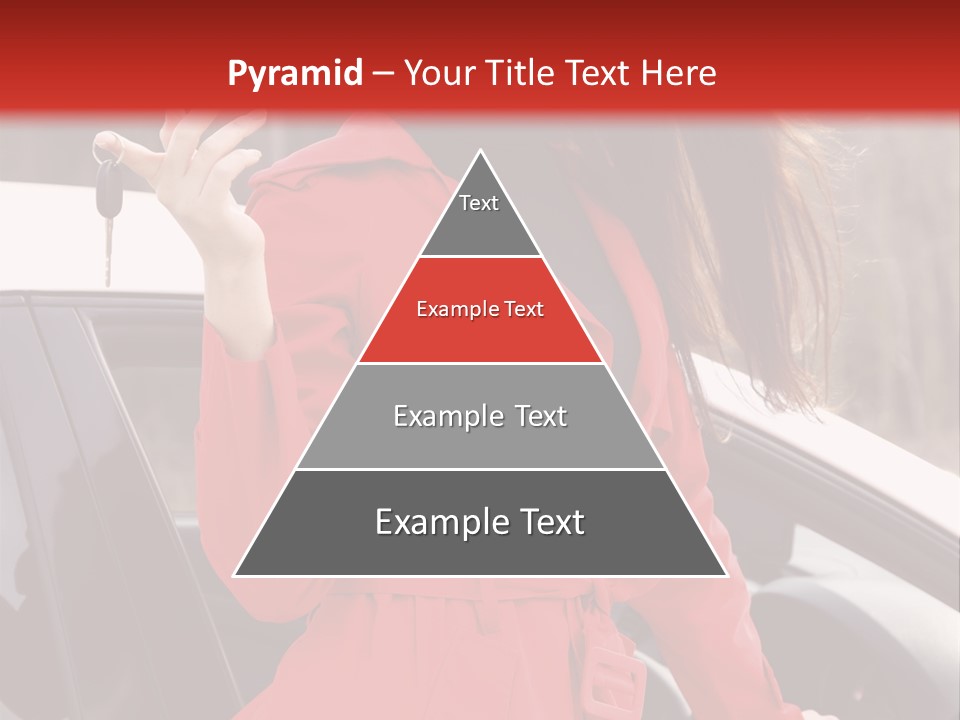 Pyramid – Your Title Text Here

Text

Example Text

Example Text

Example Text